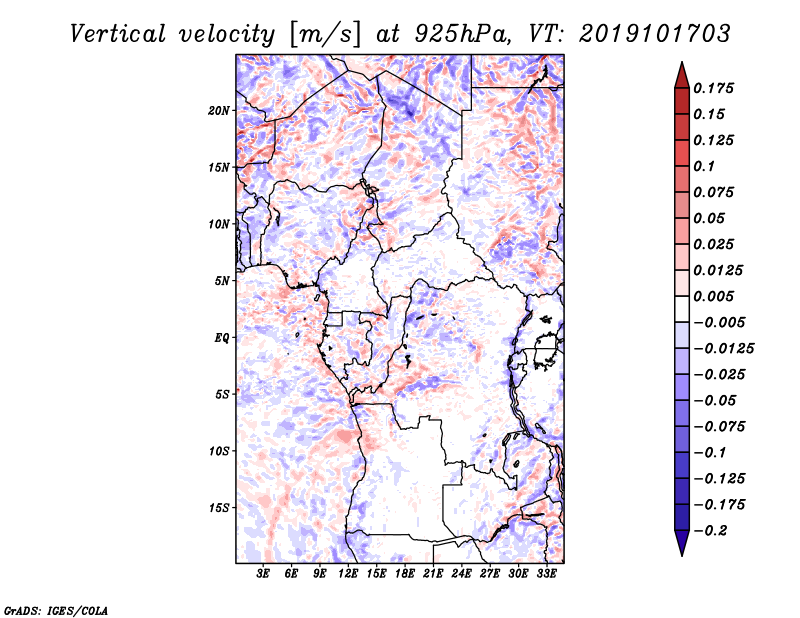 Vertical velocity [m/s] at 925hPa, VT: 2019101703

20N
15N
10N
5N
EQ
5S
10S
15S

3E 6E 9E 12E 15E 18E 21E 24E 27E 30E 33E

0.175
0.15
0.125
0.1
0.075
0.05
0.025
0.0125
0.005
−0.005
−0.0125
−0.025
−0.05
−0.075
−0.1
−0.125
−0.175
−0.2

GrADS: IGES/COLA